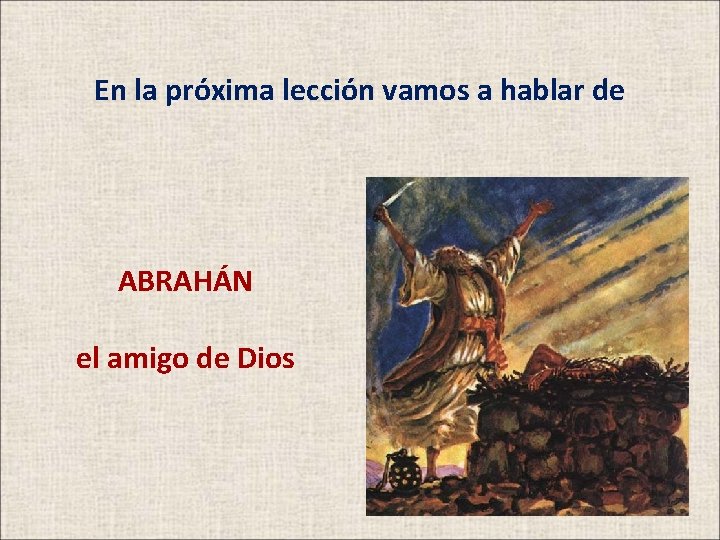 En la próxima lección vamos a hablar de

ABRAHÁN

el amigo de Dios